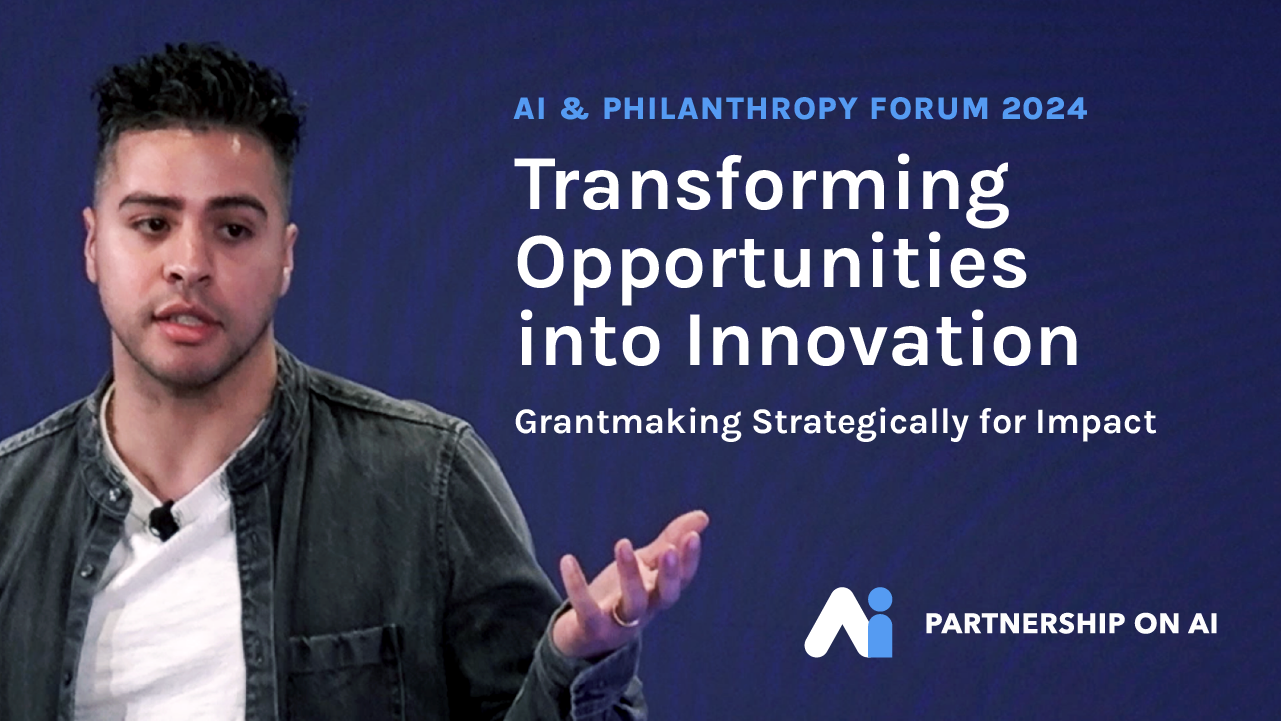 AI & PHILANTHROPY FORUM 2024

Transforming Opportunities into Innovation

Grantmaking Strategically for Impact

PARTNERSHIP ON AI